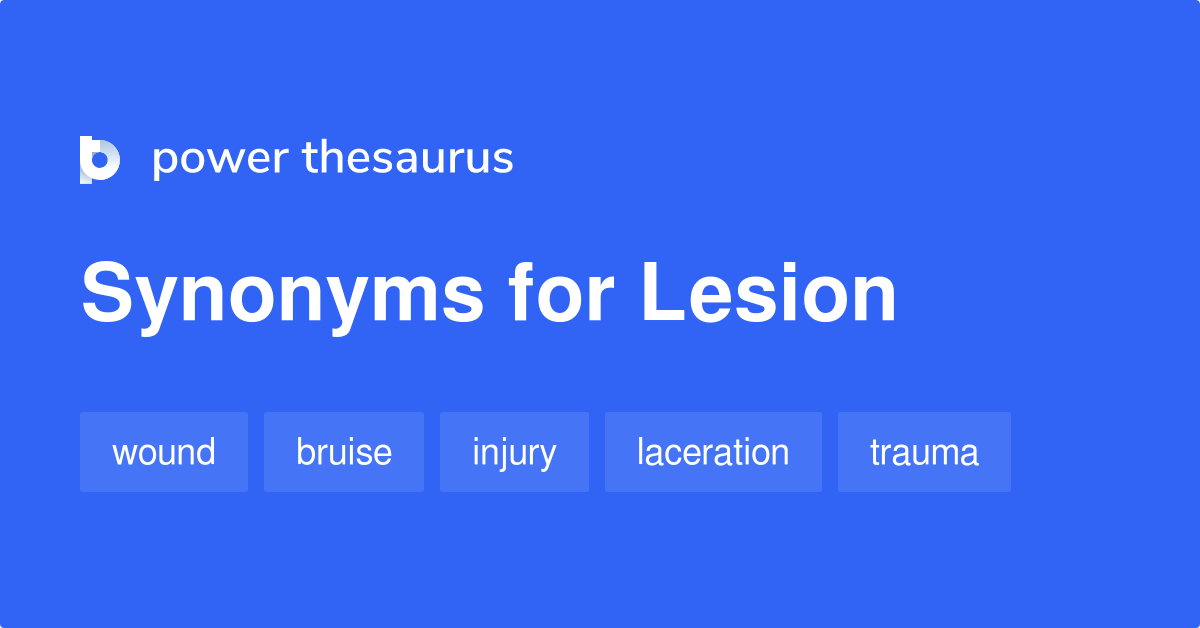 power thesaurus

Synonyms for Lesion

wound bruise injury laceration trauma